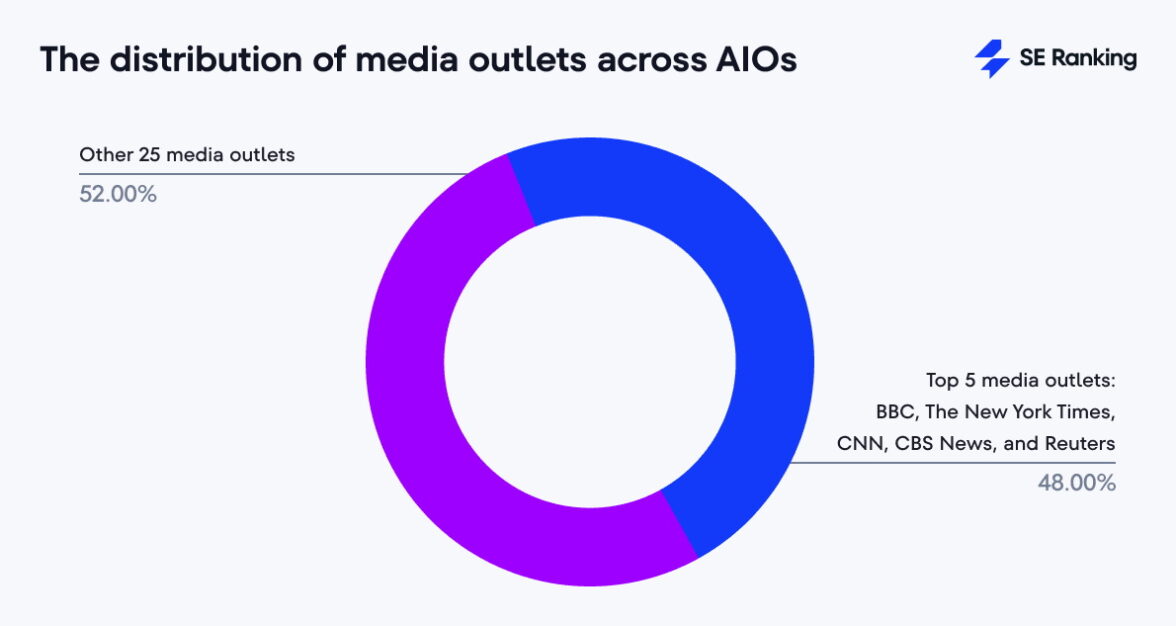 The distribution of media outlets across AIOs

SE Ranking

Other 25 media outlets
52.00%

Top 5 media outlets: BBC, The New York Times, CNN, CBS News, and Reuters
48.00%